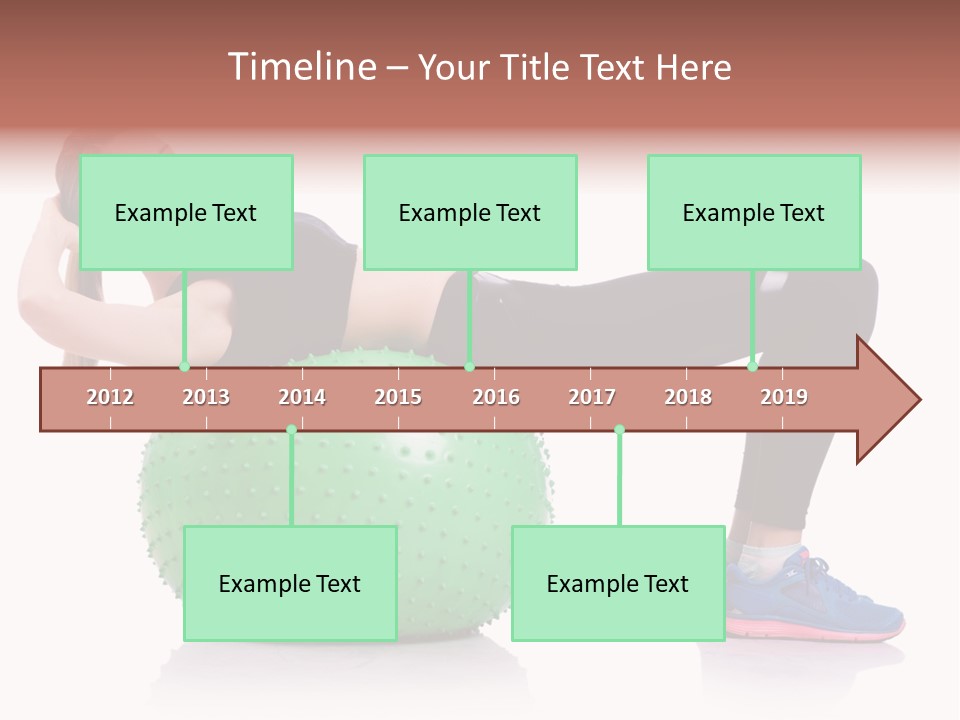 Timeline – Your Title Text Here

Example Text

Example Text

Example Text

2012 2013 2014 2015 2016 2017 2018 2019

Example Text

Example Text